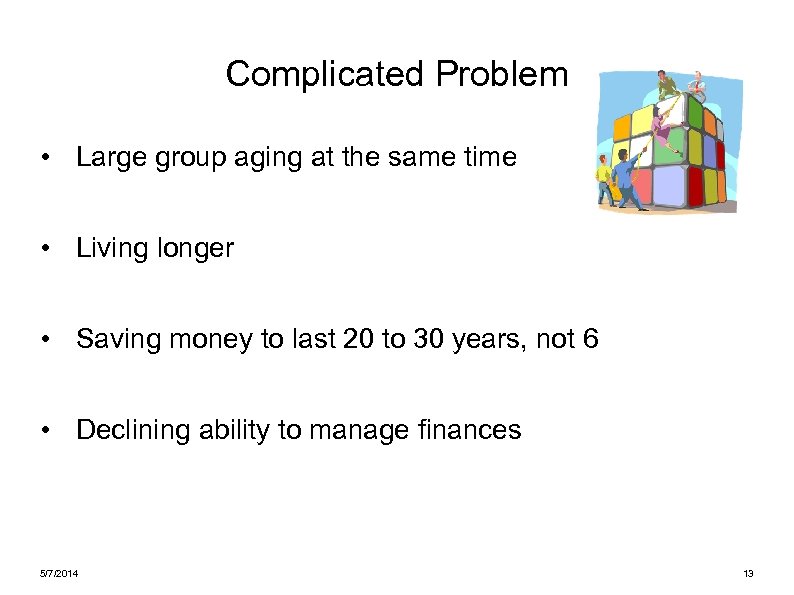 Complicated Problem

• Large group aging at the same time

• Living longer

• Saving money to last 20 to 30 years, not 6

• Declining ability to manage finances

5/7/2014

13